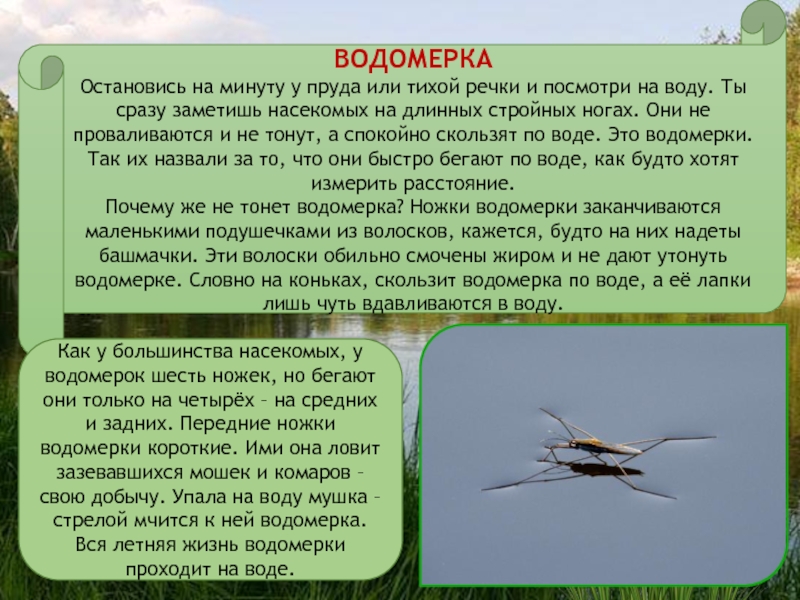 ВОДОМЕРКА

Остановись на минуту у пруда или тихой речки и посмотри на воду. Ты сразу заметишь насекомых на длинных стройных ногах. Они не проваливаются и не тонут, а спокойно скользят по воде. Это водомерки. Так их назвали за то, что они быстро бегают по воде, как будто хотят измерить расстояние.
Почему же не тонет водомерка? Ножки водомерки заканчиваются маленькими подушечками из волосков, кажется, будто на них надеты башмачки. Эти волоски обильно смочены жиром и не дают утонуть водомерке. Словно на коньках, скользит водомерка по воде, а её лапки лишь чуть вдавливаются в воду.

Как у большинства насекомых, у водомерок шесть ножек, но бегают они только на четырёх – на средних и задних. Передние ножки водомерки короткие. Ими она ловит зазевавшихся мошек и комаров – свою добычу. Упала на воду мушка – стрелой мчится к ней водомерка. Вся летняя жизнь водомерки проходит на воде.